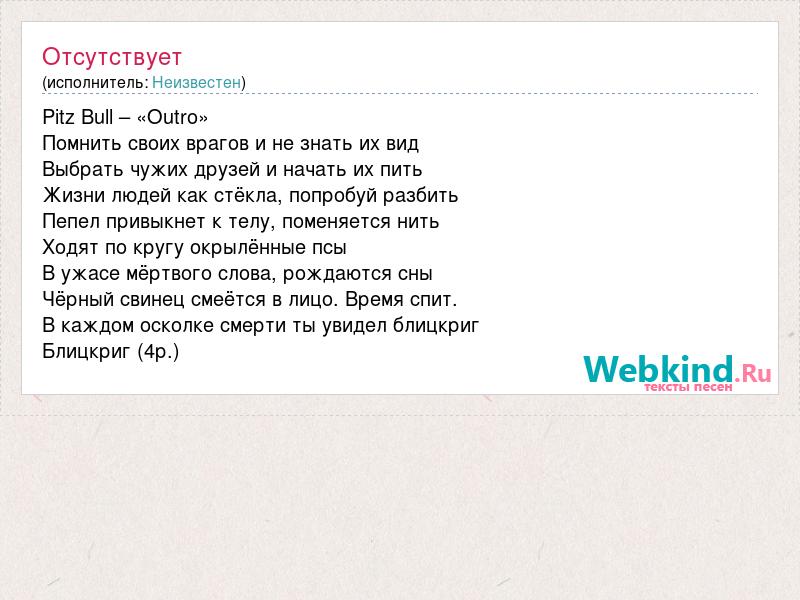 Отсутствует
(исполнитель: Неизвестен)

Pitz Bull – «Outro»
Помнить своих врагов и не знать их вид
Выбрать чужих друзей и начать их пить
Жизни людей как стёкла, попробуй разбить
Пепел привыкнет к телу, поменяется нить
Ходят по кругу окрылённые псы
В ужасе мёртвого слова, рождаются сны
Чёрный свинец смеётся в лицо. Время спит.
В каждом осколке смерти ты увидел блицкриг
Блицкриг (4р.)

Webkind.Ru
тексты песен